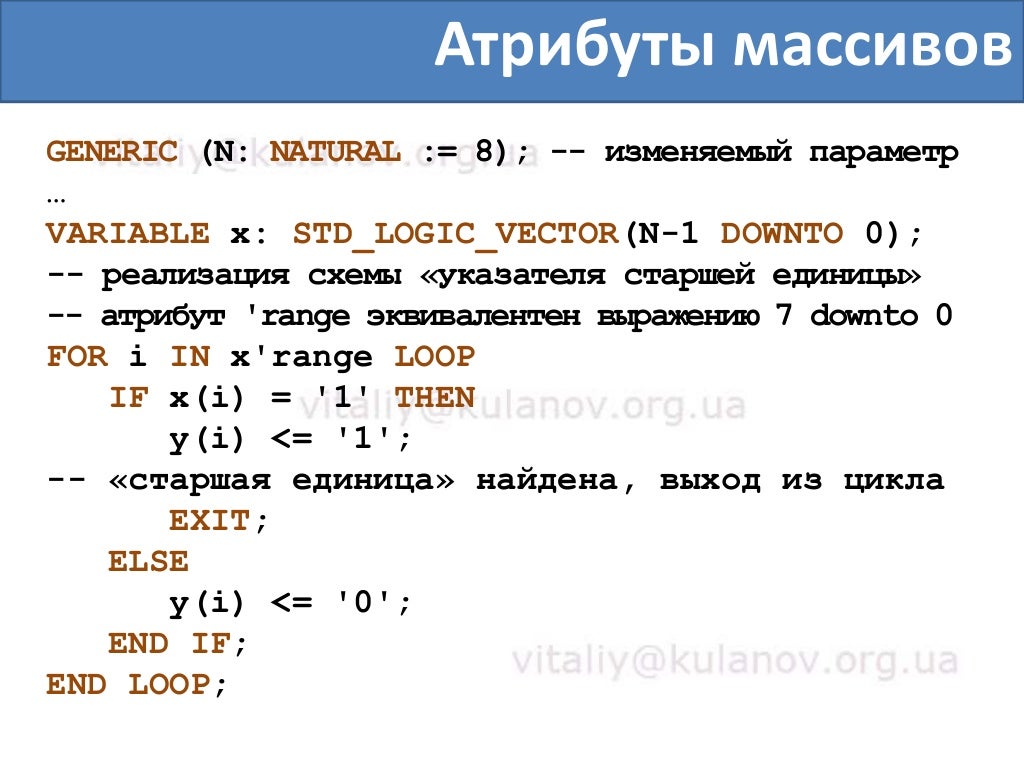 Атрибуты массивов

GENERIC (N: NATURAL := 8); -- изменяемый параметр
…
VARIABLE x: STD_LOGIC_VECTOR(N-1 DOWNTO 0);
-- реализация схемы «указателя старшей единицы»
-- атрибут 'range эквивалентен выражению 7 downto 0
FOR i IN x'range LOOP
IF x(i) = '1' THEN
y(i) <= '1';
-- «старшая единица» найдена, выход из цикла
EXIT;
ELSE
y(i) <= '0';
END IF;
END LOOP;

vitaliy@kulanov.org.ua
vitaliy@kulanov.org.ua
vitaliy@kulanov.org.ua